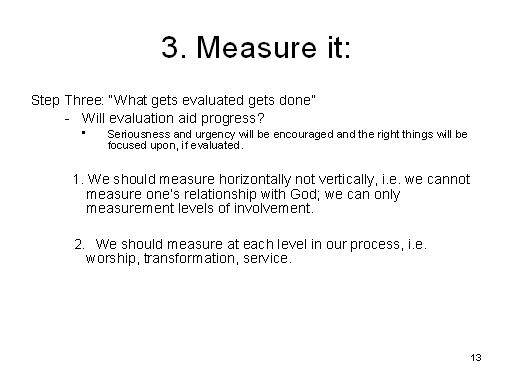 3. Measure it:

Step Three: "What gets evaluated gets done"

- Will evaluation aid progress?

▪ Seriousness and urgency will be encouraged and the right things will be focused upon, if evaluated.

1. We should measure horizontally not vertically, i.e. we cannot measure one's relationship with God; we can only measurement levels of involvement.

2. We should measure at each level in our process, i.e. worship, transformation, service.

13